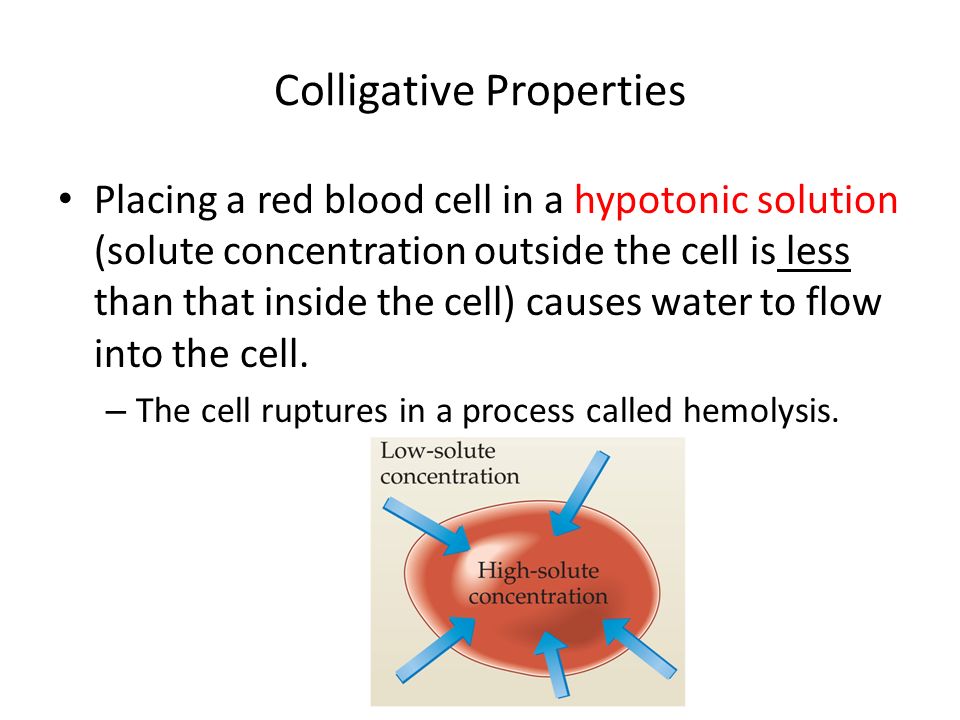 Colligative Properties

• Placing a red blood cell in a hypotonic solution (solute concentration outside the cell is less than that inside the cell) causes water to flow into the cell.

– The cell ruptures in a process called hemolysis.

Low-solute concentration

High-solute concentration